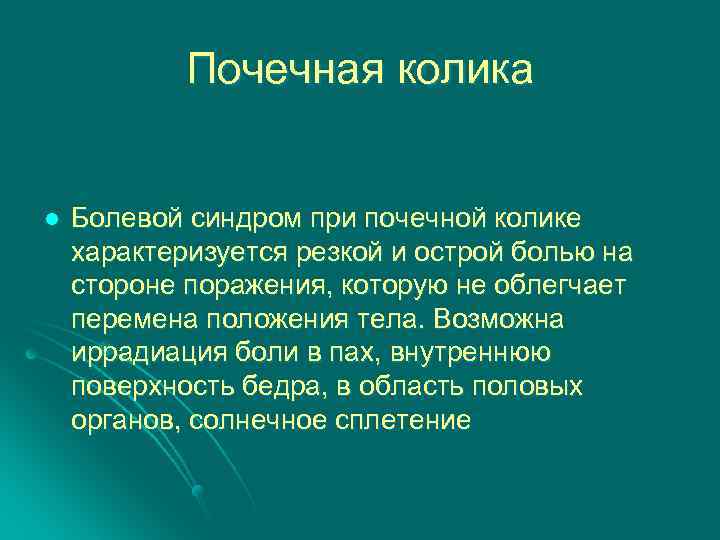 Почечная колика

Болевой синдром при почечной колике характеризуется резкой и острой болью на стороне поражения, которую не облегчает перемена положения тела. Возможна иррадиация боли в пах, внутреннюю поверхность бедра, в область половых органов, солнечное сплетение